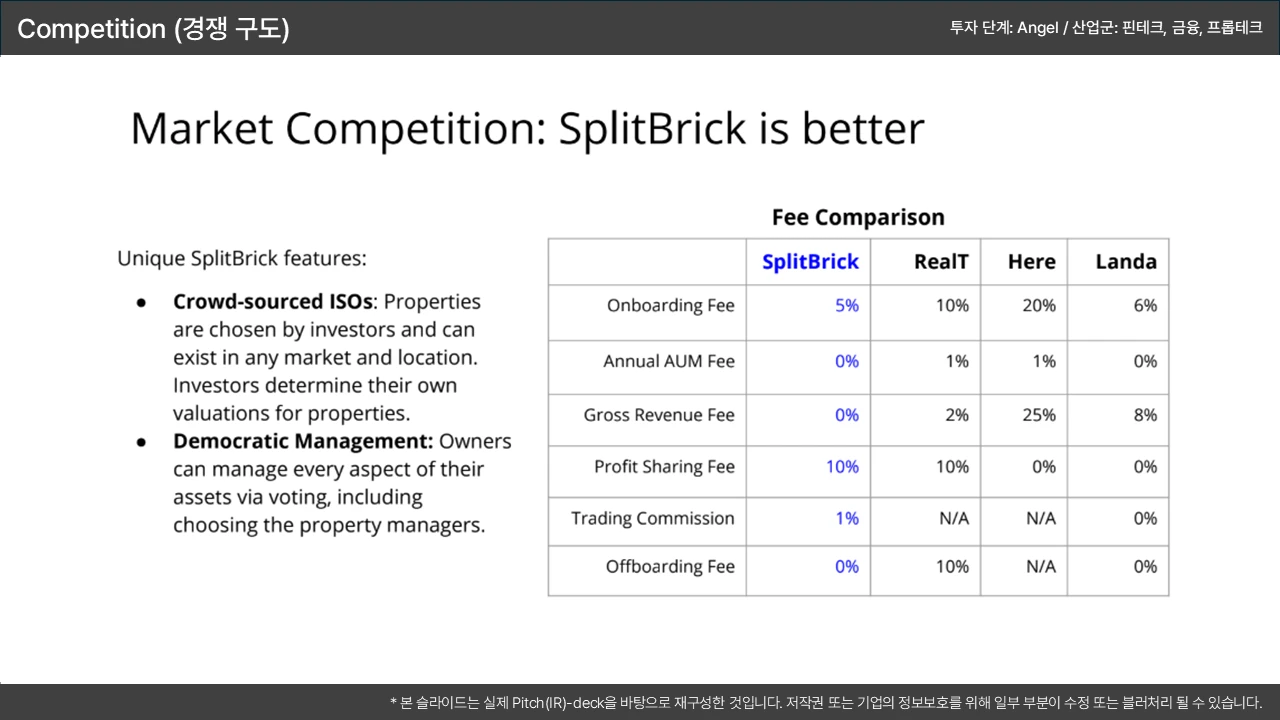 Competition (경쟁 구도)

투자 단계: Angel / 산업군: 핀테크, 금융, 프롭테크

Market Competition: SplitBrick is better

Unique SplitBrick features:

- **Crowd-sourced ISOs**: Properties are chosen by investors and can exist in any market and location. Investors determine their own valuations for properties.
- **Democratic Management:** Owners can manage every aspect of their assets via voting, including choosing the property managers.

Fee Comparison

| | SplitBrick | RealT | Here | Landa |
|---|---|---|---|---|
| Onboarding Fee | 5% | 10% | 20% | 6% |
| Annual AUM Fee | 0% | 1% | 1% | 0% |
| Gross Revenue Fee | 0% | 2% | 25% | 8% |
| Profit Sharing Fee | 10% | 10% | 0% | 0% |
| Trading Commission | 1% | N/A | N/A | 0% |
| Offboarding Fee | 0% | 10% | N/A | 0% |

* 본 슬라이드는 실제 Pitch(IR)-deck을 바탕으로 재구성한 것입니다. 저작권 또는 기업의 정보보호를 위해 일부 부분이 수정 또는 블러처리 될 수 있습니다.